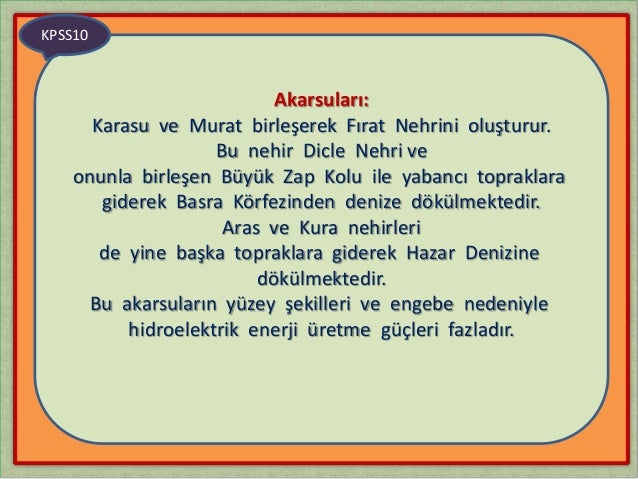 KPSS10

Akarsuları:
Karasu ve Murat birleşerek Fırat Nehrini oluşturur. Bu nehir Dicle Nehri ve onunla birleşen Büyük Zap Kolu ile yabancı topraklara giderek Basra Körfezinden denize dökülmektedir. Aras ve Kura nehirleri de yine başka topraklara giderek Hazar Denizine dökülmektedir. Bu akarsuların yüzey şekilleri ve engebe nedeniyle hidroelektrik enerji üretme güçleri fazladır.